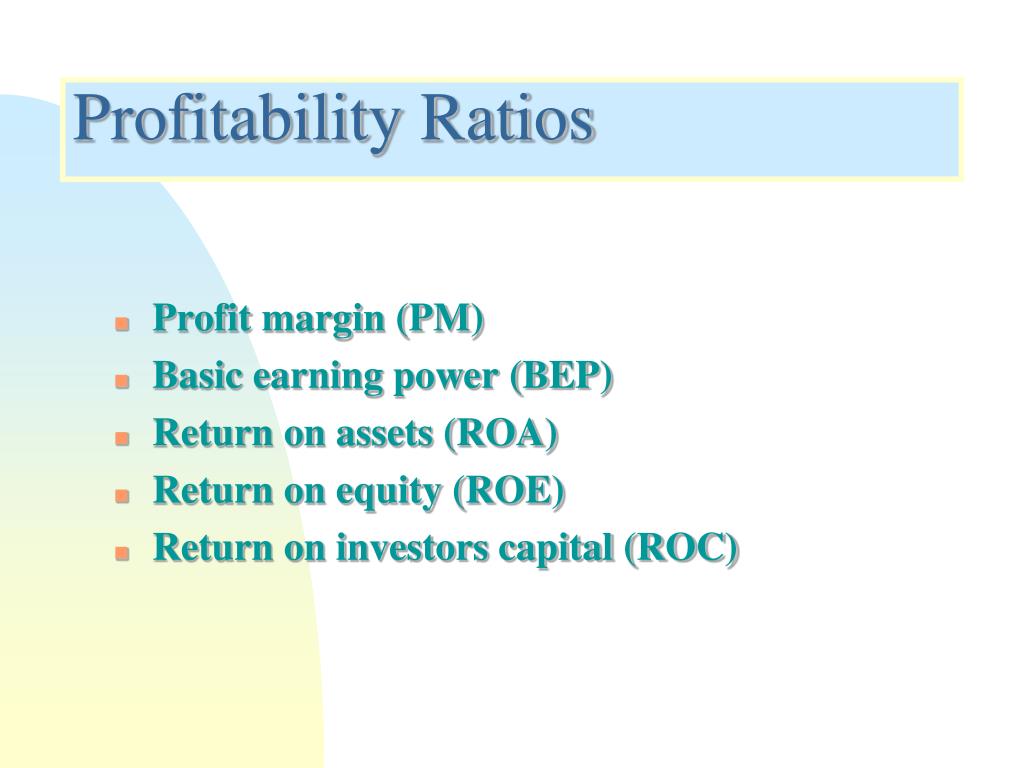 Profitability Ratios

- Profit margin (PM)
- Basic earning power (BEP)
- Return on assets (ROA)
- Return on equity (ROE)
- Return on investors capital (ROC)